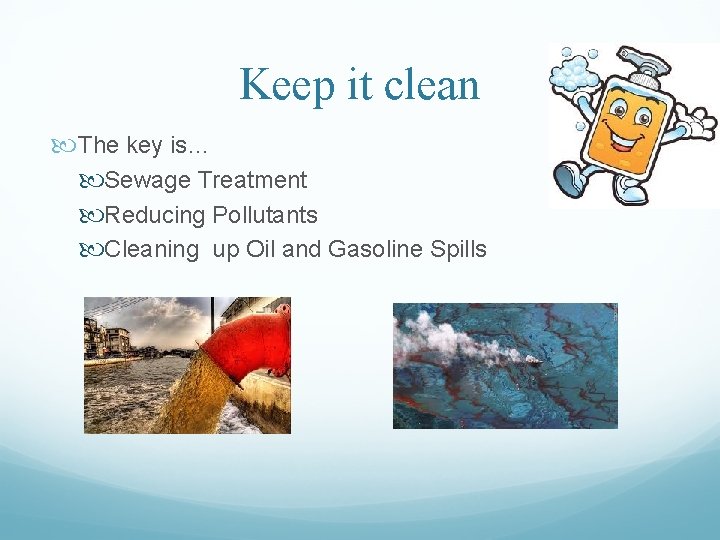 Keep it clean

The key is…

Sewage Treatment

Reducing Pollutants

Cleaning up Oil and Gasoline Spills